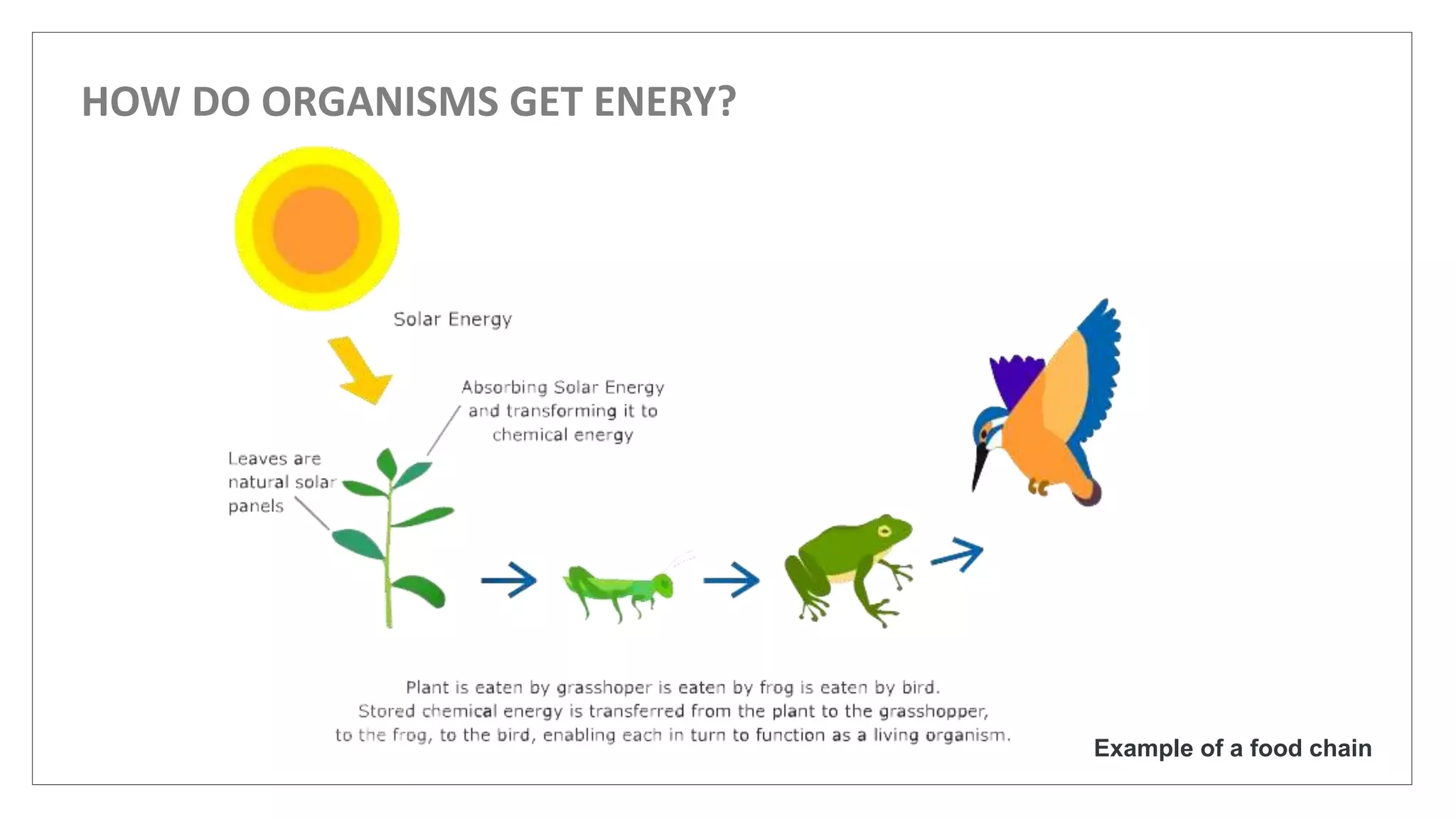 HOW DO ORGANISMS GET ENERY?

Solar Energy

Absorbing Solar Energy and transforming it to chemical energy

Leaves are natural solar panels

Plant is eaten by grasshoper is eaten by frog is eaten by bird. Stored chemical energy is transferred from the plant to the grasshopper, to the frog, to the bird, enabling each in turn to function as a living organism.

Example of a food chain